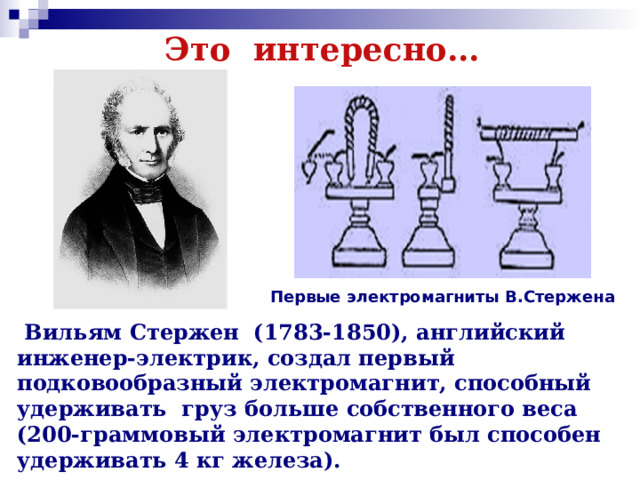 Это интересно…

Первые электромагниты В.Стержена

Вильям Стержен (1783-1850), английский инженер-электрик, создал первый подковообразный электромагнит, способный удерживать груз больше собственного веса (200-граммовый электромагнит был способен удерживать 4 кг железа).